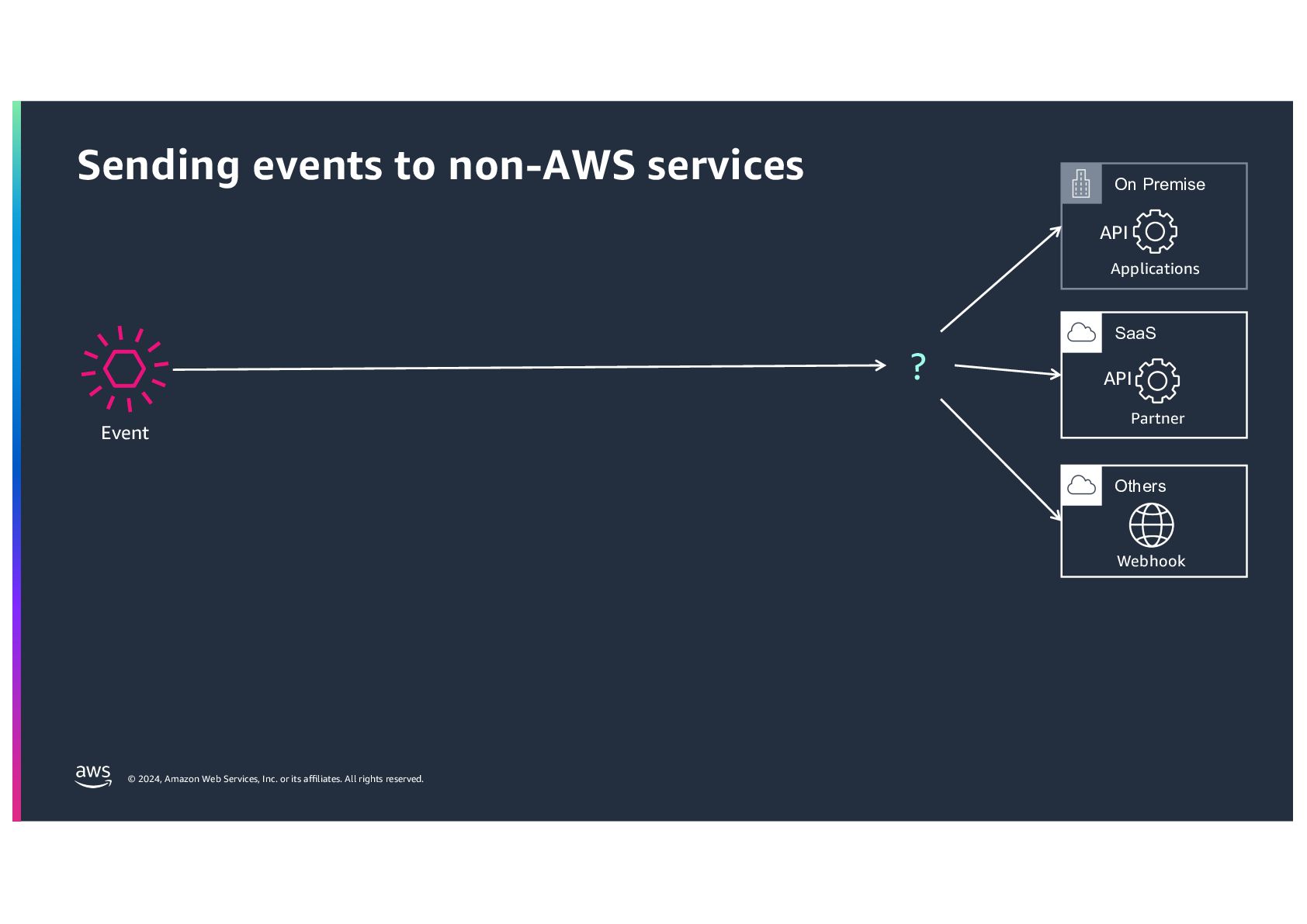 Sending events to non-AWS services

Event

?

On Premise

API

Applications

SaaS

API

Partner

Others

Webhook

aws

© 2024, Amazon Web Services, Inc. or its affiliates. All rights reserved.